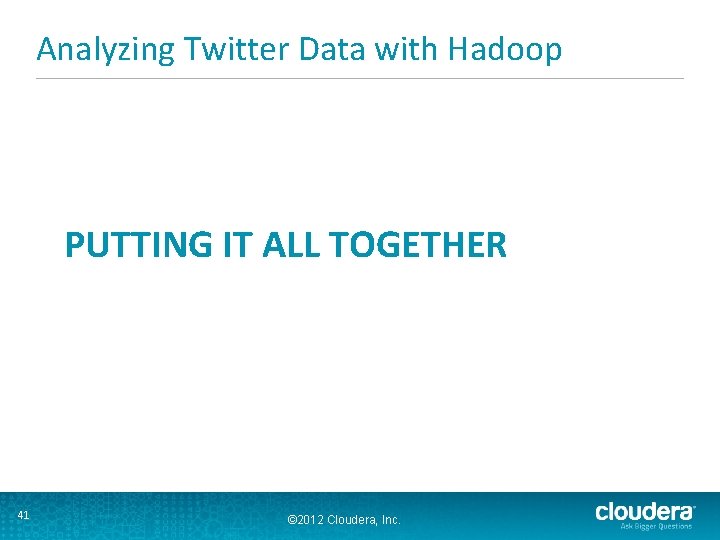 Analyzing Twitter Data with Hadoop

PUTTING IT ALL TOGETHER

41

©2012 Cloudera, Inc.

cloudera
Ask Bigger Questions